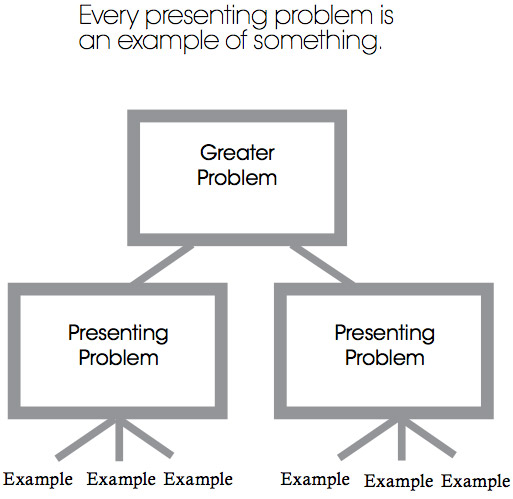 Every presenting problem is an example of something.

Greater Problem

Presenting Problem

Presenting Problem

Example Example Example

Example Example Example